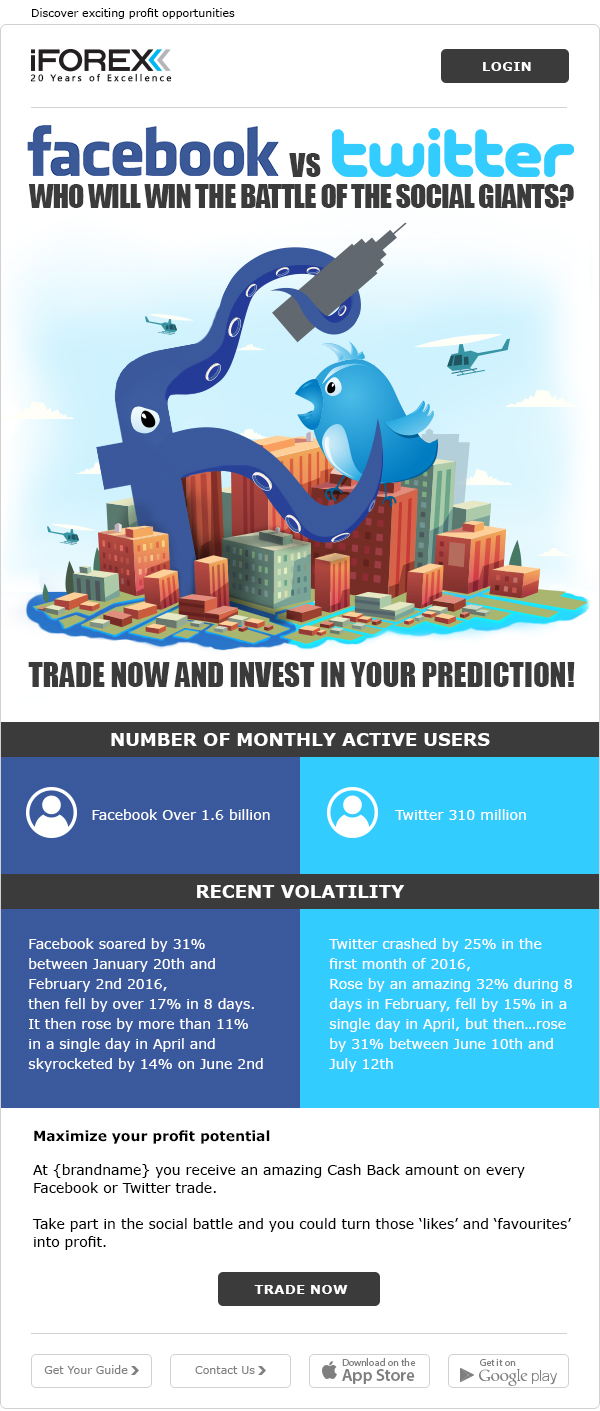 Discover exciting profit opportunities

iFOREX
20 Years of Excellence

LOGIN

facebook vs twitter
WHO WILL WIN THE BATTLE OF THE SOCIAL GIANTS?

TRADE NOW AND INVEST IN YOUR PREDICTION!

NUMBER OF MONTHLY ACTIVE USERS

Facebook Over 1.6 billion

Twitter 310 million

RECENT VOLATILITY

Facebook soared by 31% between January 20th and February 2nd 2016, then fell by over 17% in 8 days. It then rose by more than 11% in a single day in April and skyrocketed by 14% on June 2nd

Twitter crashed by 25% in the first month of 2016, Rose by an amazing 32% during 8 days in February, fell by 15% in a single day in April, but then...rose by 31% between June 10th and July 12th

Maximize your profit potential

At {brandname} you receive an amazing Cash Back amount on every Facebook or Twitter trade.

Take part in the social battle and you could turn those 'likes' and 'favourites' into profit.

TRADE NOW

Get Your Guide

Contact Us

Download on the App Store

Get it on Google play